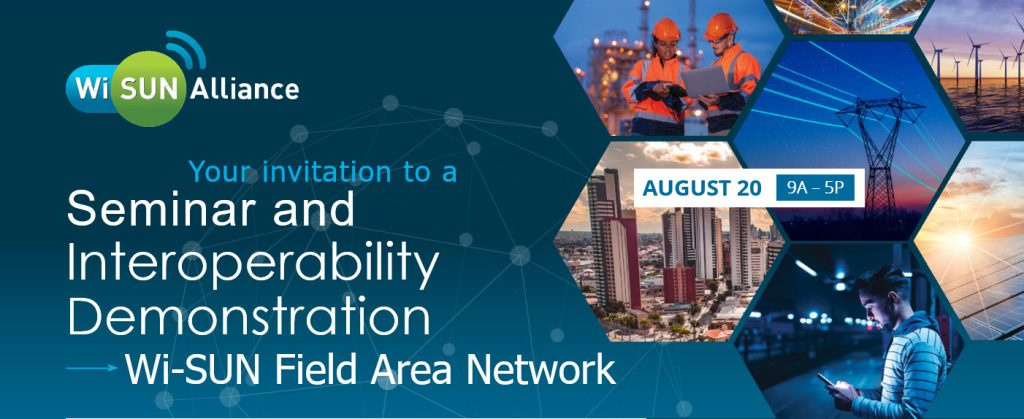 Wi SUN Alliance

Your invitation to a

Seminar and Interoperability Demonstration

Wi-SUN Field Area Network

AUGUST 20 9A – 5P